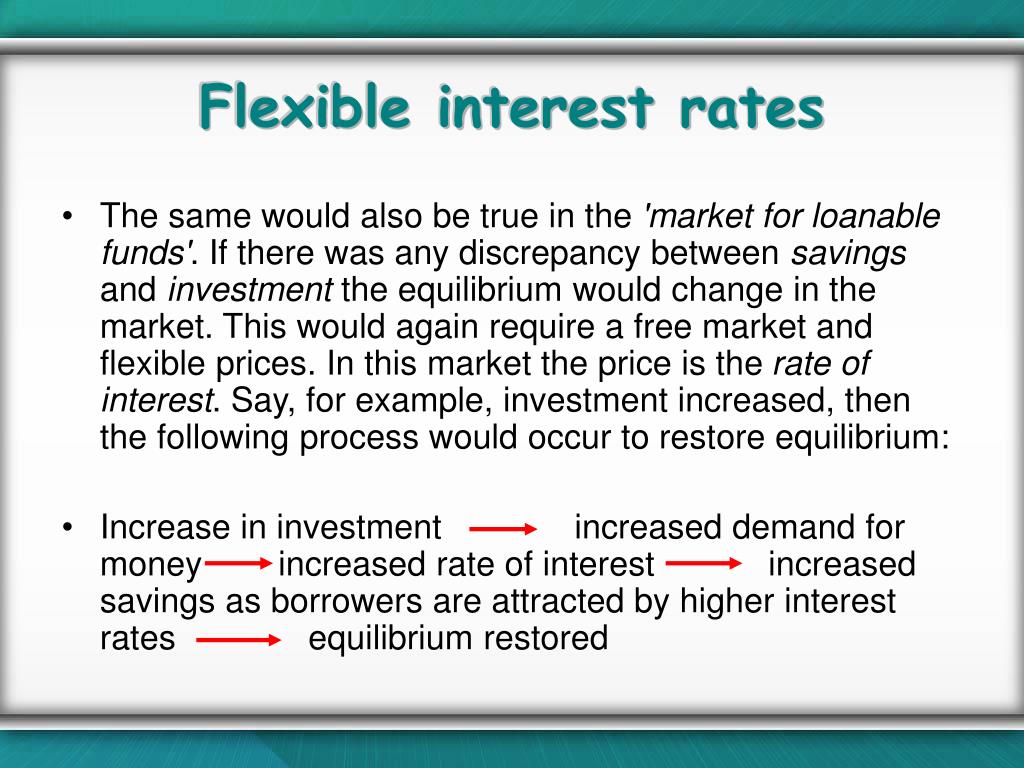 Flexible interest rates

• The same would also be true in the 'market for loanable funds'. If there was any discrepancy between savings and investment the equilibrium would change in the market. This would again require a free market and flexible prices. In this market the price is the rate of interest. Say, for example, investment increased, then the following process would occur to restore equilibrium:

• Increase in investment → increased demand for money → increased rate of interest → increased savings as borrowers are attracted by higher interest rates → equilibrium restored